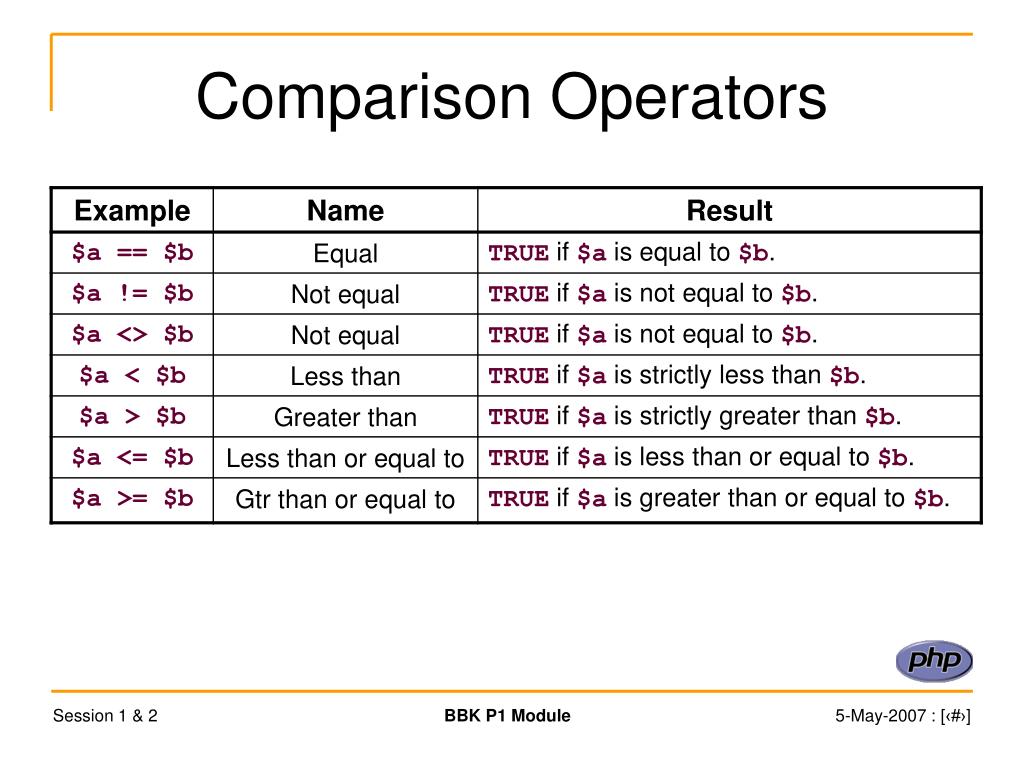 Comparison Operators

| Example | Name | Result |
|---|---|---|
| \$a == \$b | Equal | TRUE if \$a is equal to \$b. |
| \$a != \$b | Not equal | TRUE if \$a is not equal to \$b. |
| \$a <> \$b | Not equal | TRUE if \$a is not equal to \$b. |
| \$a < \$b | Less than | TRUE if \$a is strictly less than \$b. |
| \$a > \$b | Greater than | TRUE if \$a is strictly greater than \$b. |
| \$a <= \$b | Less than or equal to | TRUE if \$a is less than or equal to \$b. |
| \$a >= \$b | Gtr than or equal to | TRUE if \$a is greater than or equal to \$b. |

php

Session 1 & 2

BBK P1 Module

5-May-2007 : [‹#›]